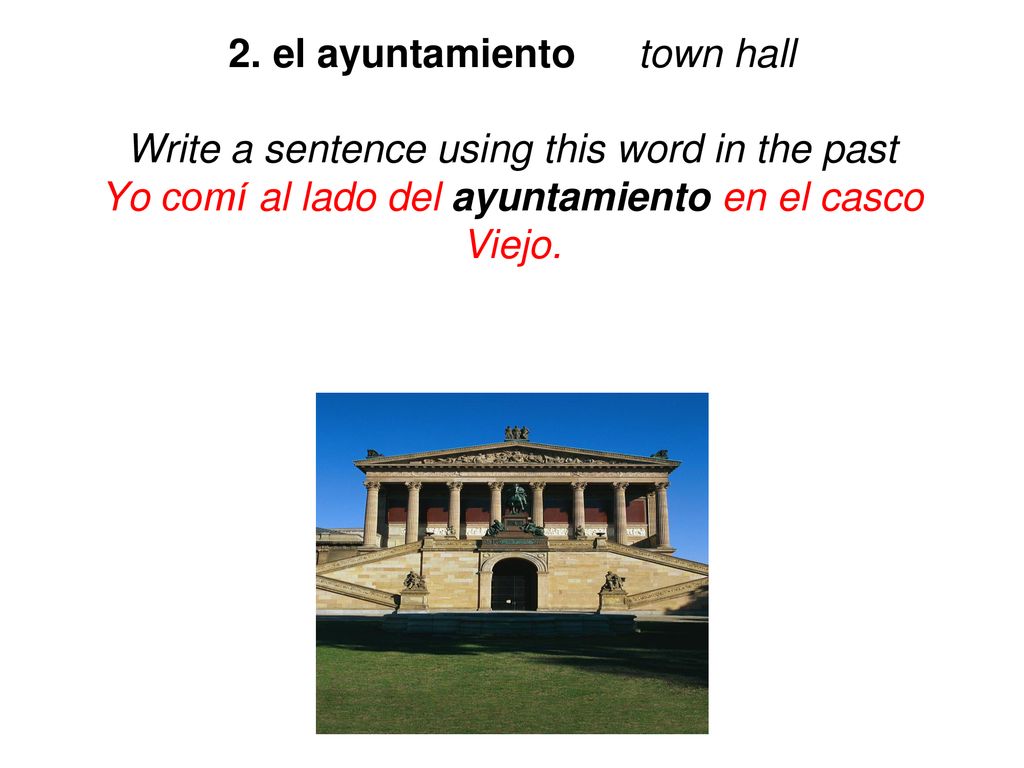 2. el ayuntamiento town hall

Write a sentence using this word in the past
Yo comí al lado del ayuntamiento en el casco Viejo.